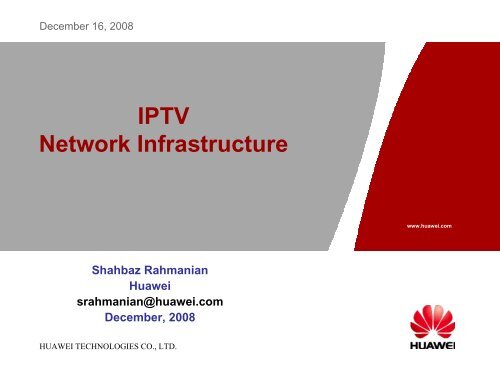 December 16, 2008

IPTV
Network Infrastructure

www.huawei.com

Shahbaz Rahmanian
Huawei
srahmanian@huawei.com
December, 2008

HUAWEI TECHNOLOGIES CO., LTD.

HUAWEI